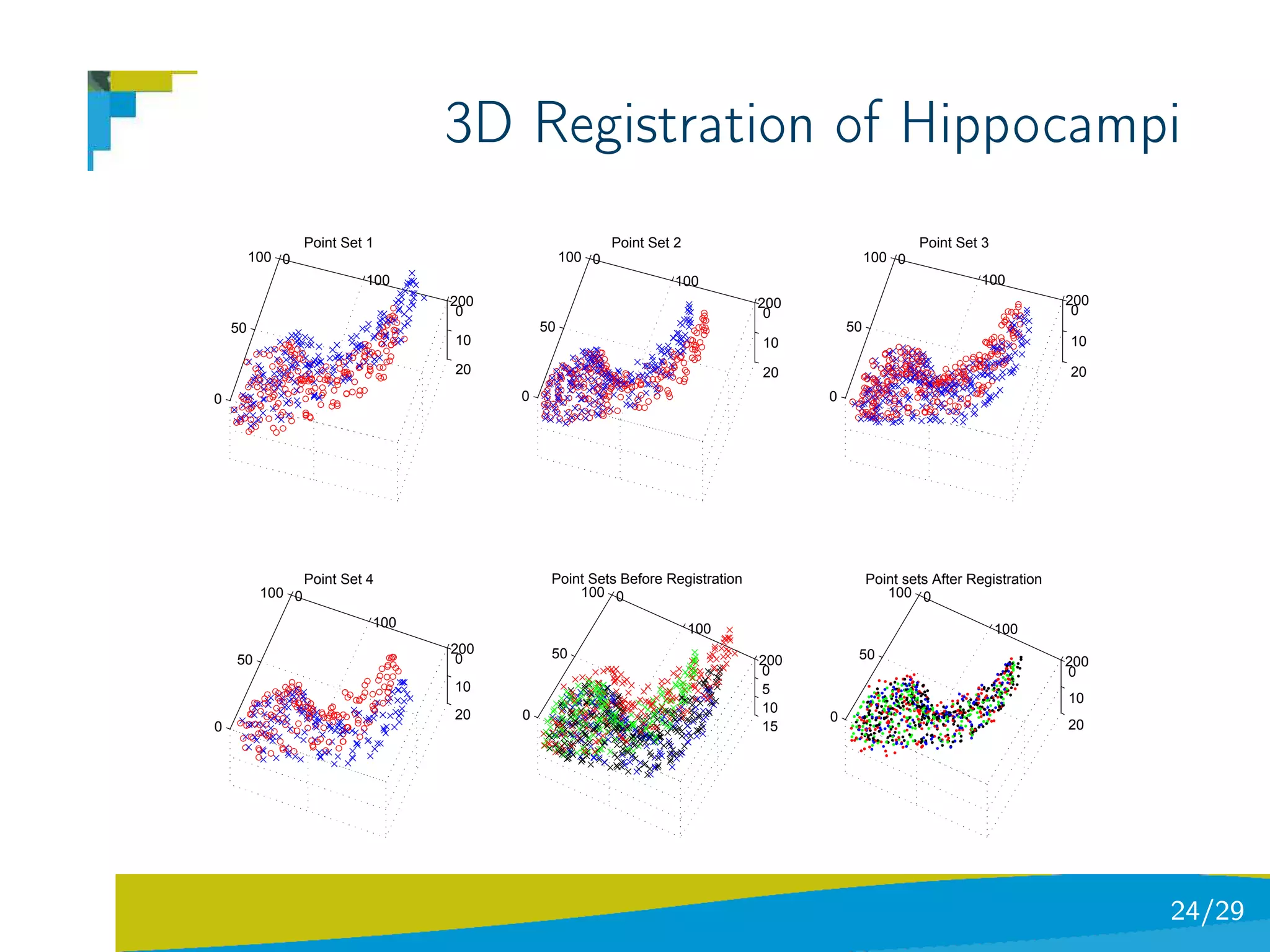 3D Registration of Hippocampi

Point Set 1
100 0 100 200 50 0 0 10 20

Point Set 2
100 0 100 200 50 0 0 10 20

Point Set 3
100 0 100 200 50 0 0 10 20

Point Set 4
100 0 100 200 50 0 0 10 20

Point Sets Before Registration
100 0 100 200 50 0 0 5 10 15

Point sets After Registration
100 0 100 200 50 0 0 10 20

24/29